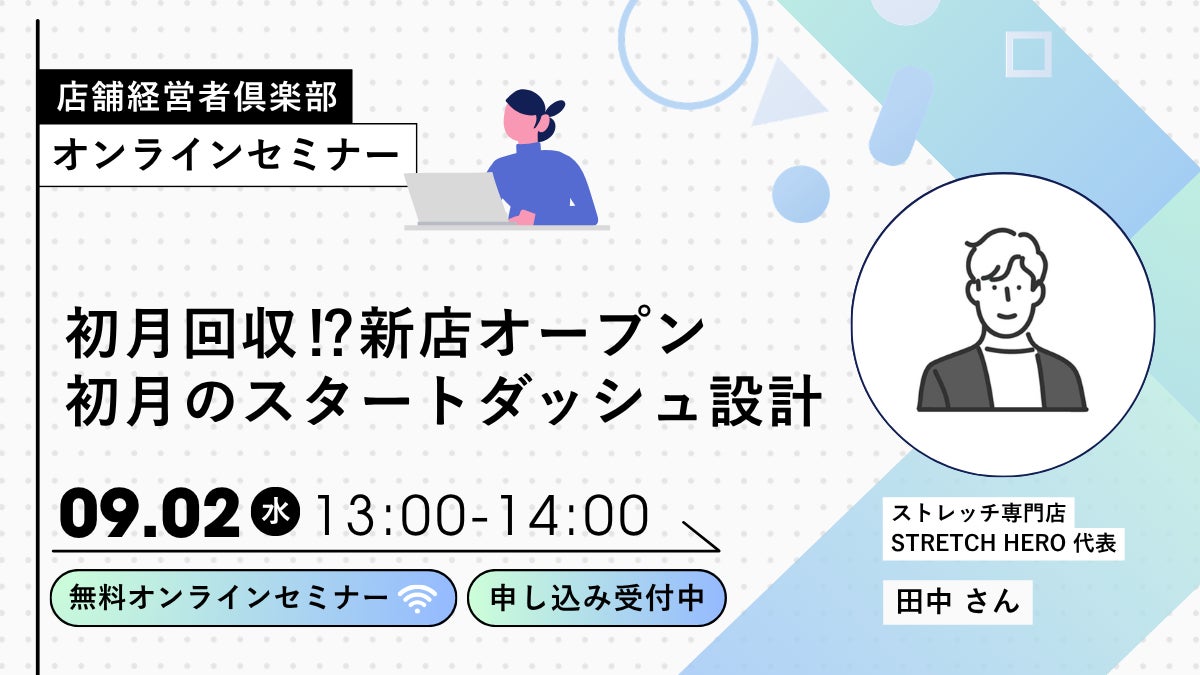 店舗経営者倶楽部
オンラインセミナー

初月回収⁉新店オープン
初月のスタートダッシュ設計

09.02 水 13:00-14:00

無料オンラインセミナー

申し込み受付中

ストレッチ専門店
STRETCH HERO 代表

田中 さん